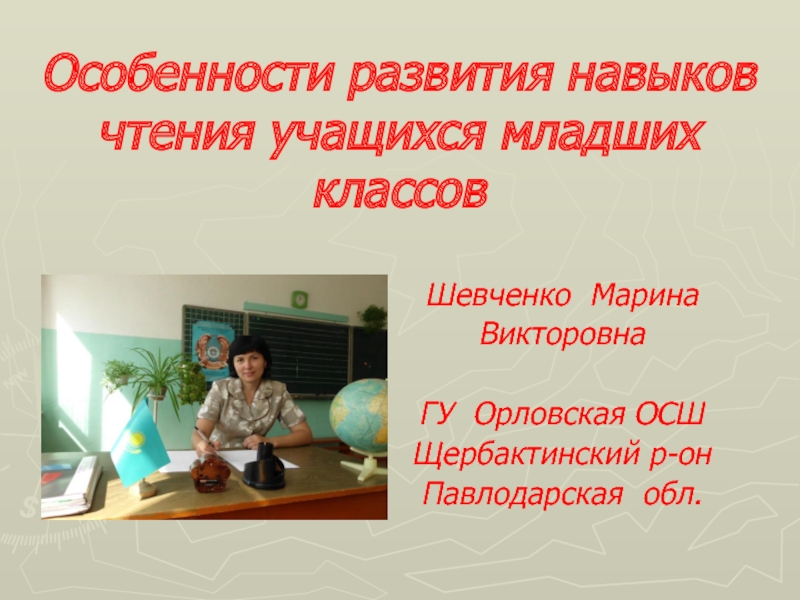 Особенности развития навыков чтения учащихся младших классов

Шевченко Марина Викторовна

ГУ Орловская ОСШ
Щербактинский р-он
Павлодарская обл.